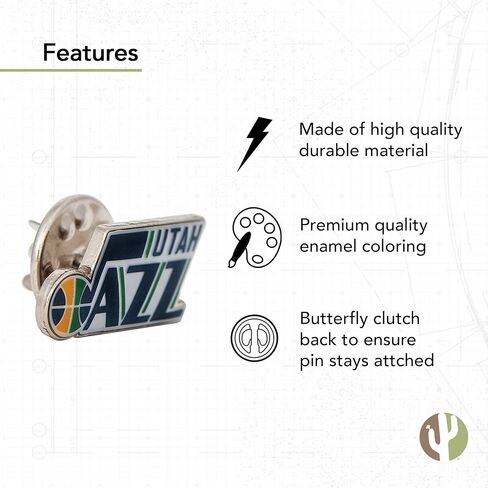 Features

UTAH
JAZZ

Made of high quality durable material

Premium quality enamel coloring

Butterfly clutch back to ensure pin stays attched